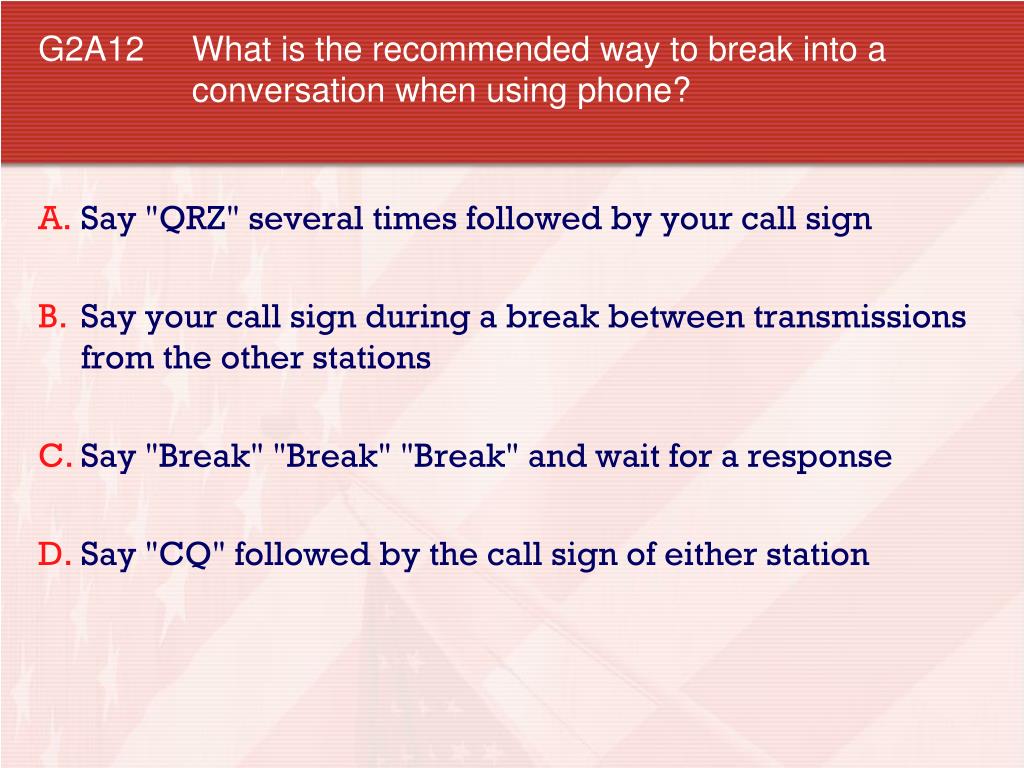 G2A12 What is the recommended way to break into a conversation when using phone?

A. Say "QRZ" several times followed by your call sign

B. Say your call sign during a break between transmissions from the other stations

C. Say "Break" "Break" "Break" and wait for a response

D. Say "CQ" followed by the call sign of either station